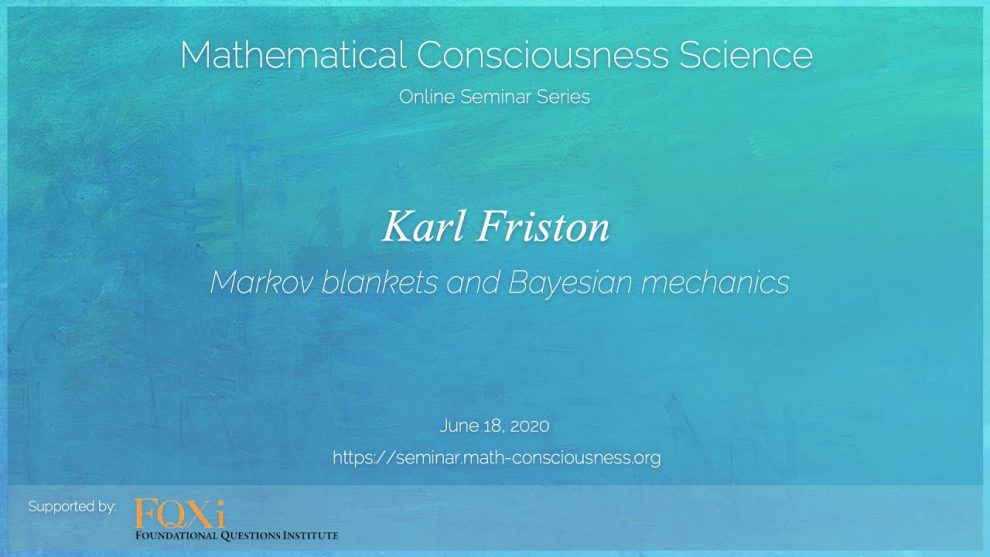 Mathematical Consciousness Science

Online Seminar Series

Karl Friston

Markov blankets and Bayesian mechanics

June 18, 2020

https://seminar.math-consciousness.org

Supported by: FQXi FOUNDATIONAL QUESTIONS INSTITUTE